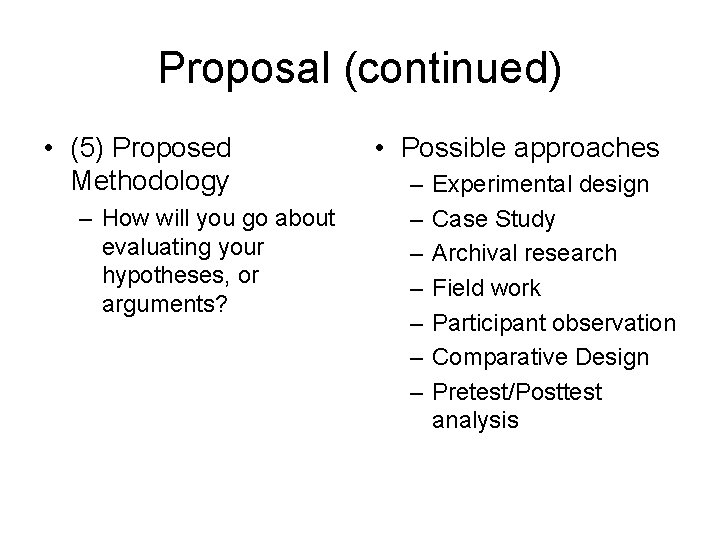 Proposal (continued)

• (5) Proposed Methodology
– How will you go about evaluating your hypotheses, or arguments?

• Possible approaches
– Experimental design
– Case Study
– Archival research
– Field work
– Participant observation
– Comparative Design
– Pretest/Posttest analysis